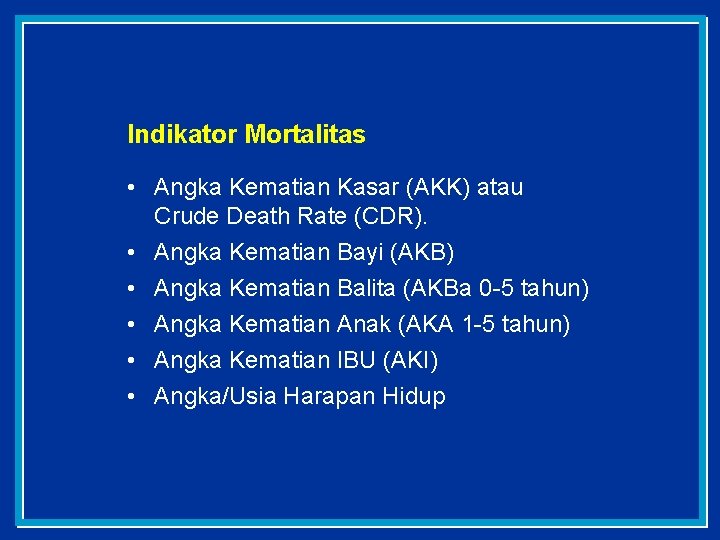 Indikator Mortalitas

• Angka Kematian Kasar (AKK) atau Crude Death Rate (CDR).
• Angka Kematian Bayi (AKB)
• Angka Kematian Balita (AKBa 0-5 tahun)
• Angka Kematian Anak (AKA 1-5 tahun)
• Angka Kematian IBU (AKI)
• Angka/Usia Harapan Hidup